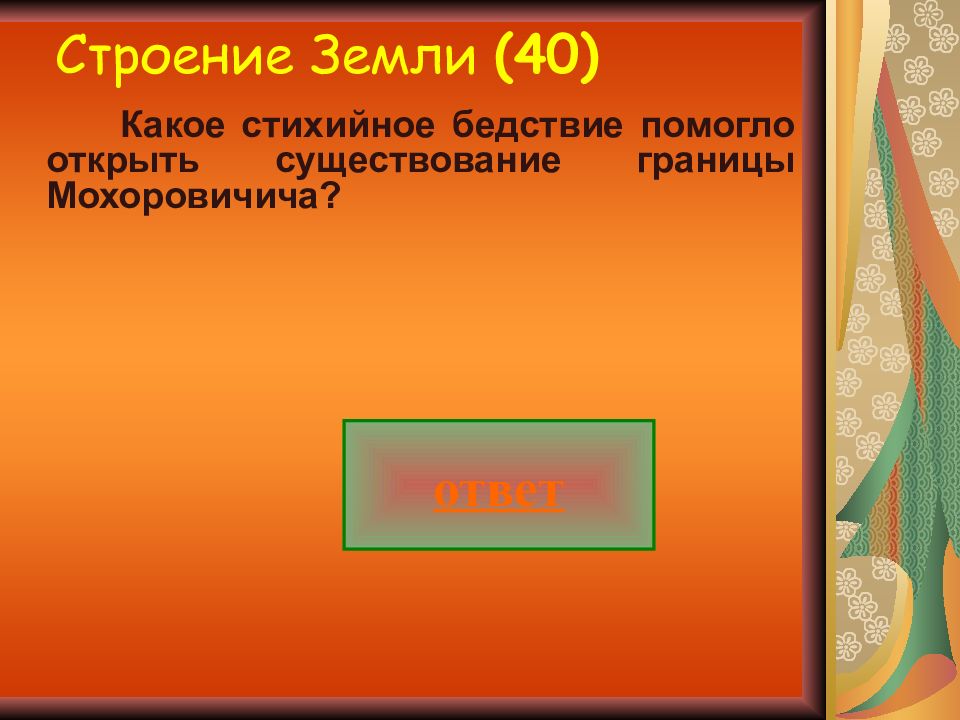 Строение Земли (40)

Какое стихийное бедствие помогло открыть существование границы Мохоровичича?

ответ